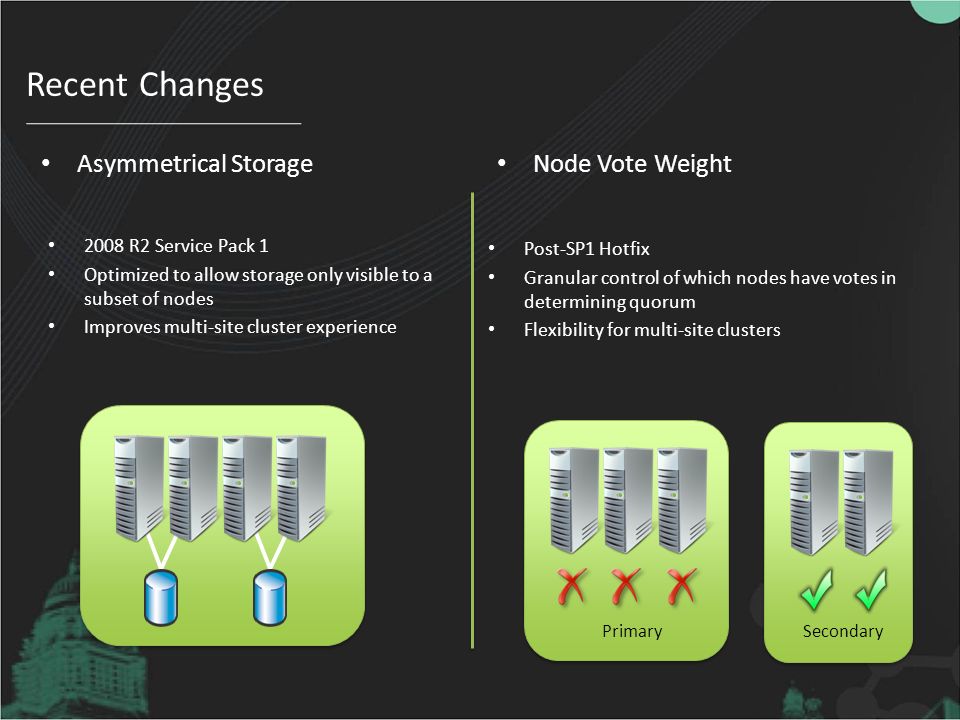 Recent Changes

• Asymmetrical Storage

• 2008 R2 Service Pack 1
• Optimized to allow storage only visible to a subset of nodes
• Improves multi-site cluster experience

• Node Vote Weight

• Post-SP1 Hotfix
• Granular control of which nodes have votes in determining quorum
• Flexibility for multi-site clusters

Primary

Secondary